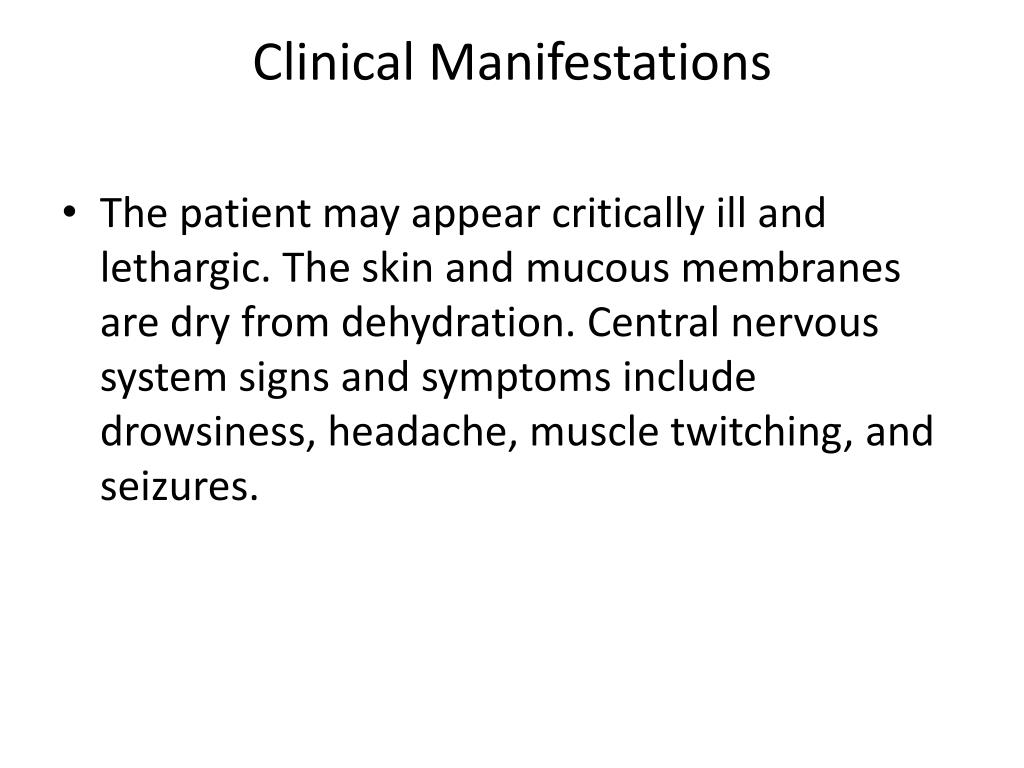 Clinical Manifestations

• The patient may appear critically ill and lethargic. The skin and mucous membranes are dry from dehydration. Central nervous system signs and symptoms include drowsiness, headache, muscle twitching, and seizures.